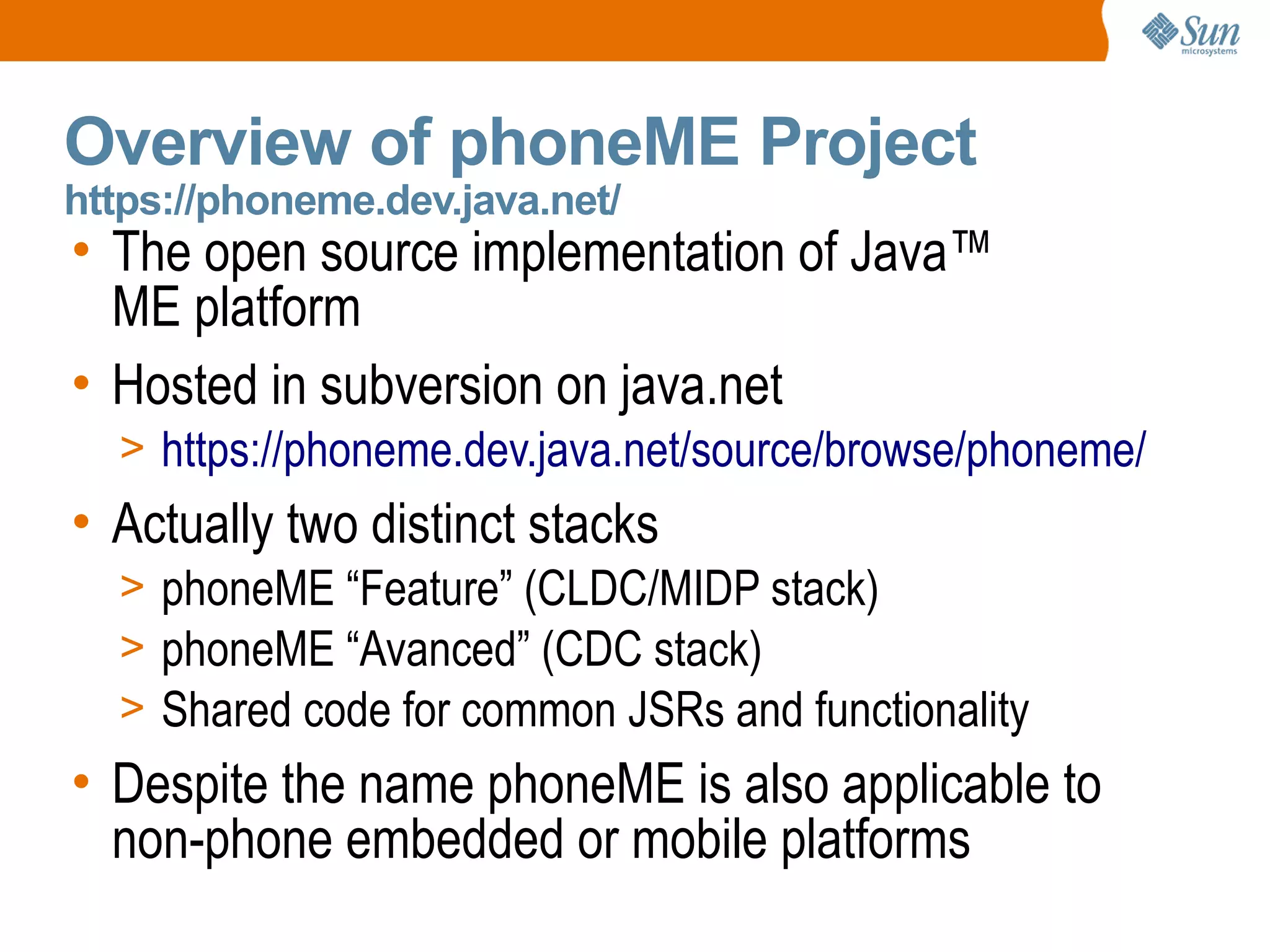 Sun microsystems

Overview of phoneME Project
https://phoneme.dev.java.net/

• The open source implementation of Java™ ME platform

• Hosted in subversion on java.net
> https://phoneme.dev.java.net/source/browse/phoneme/

• Actually two distinct stacks
> phoneME “Feature” (CLDC/MIDP stack)
> phoneME “Avanced” (CDC stack)
> Shared code for common JSRs and functionality

• Despite the name phoneME is also applicable to non-phone embedded or mobile platforms